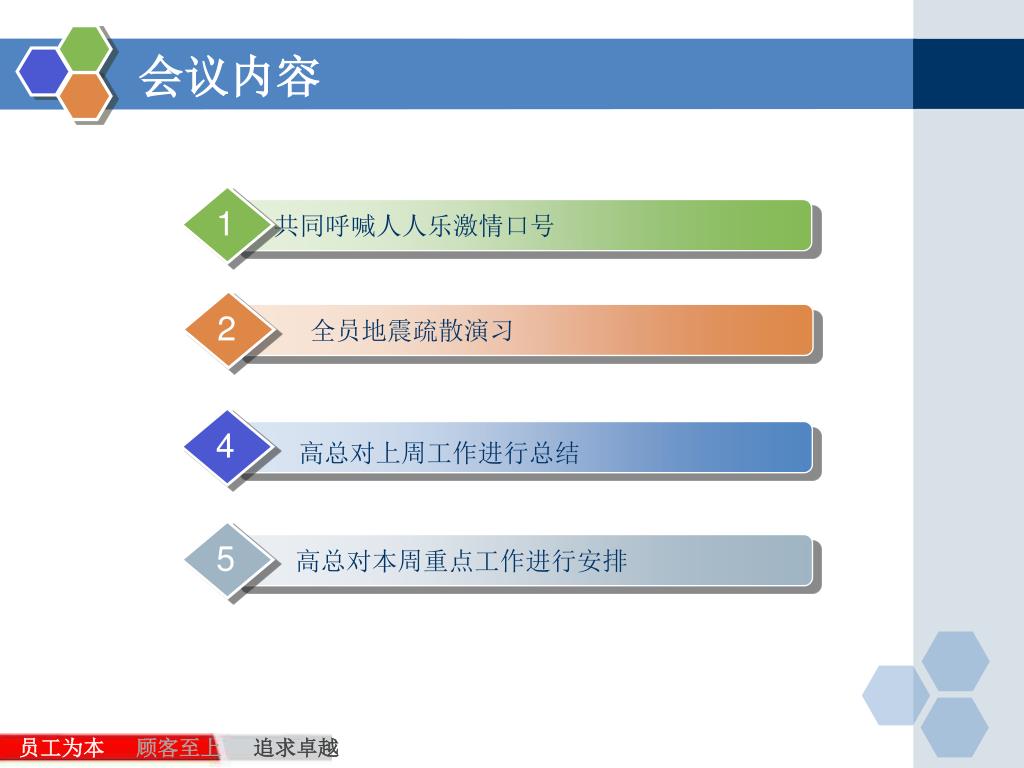 会议内容

1 共同呼喊人人乐激情口号

2 全员地震疏散演习

4 高总对上周工作进行总结

5 高总对本周重点工作进行安排

员工为本 顾客至上 追求卓越